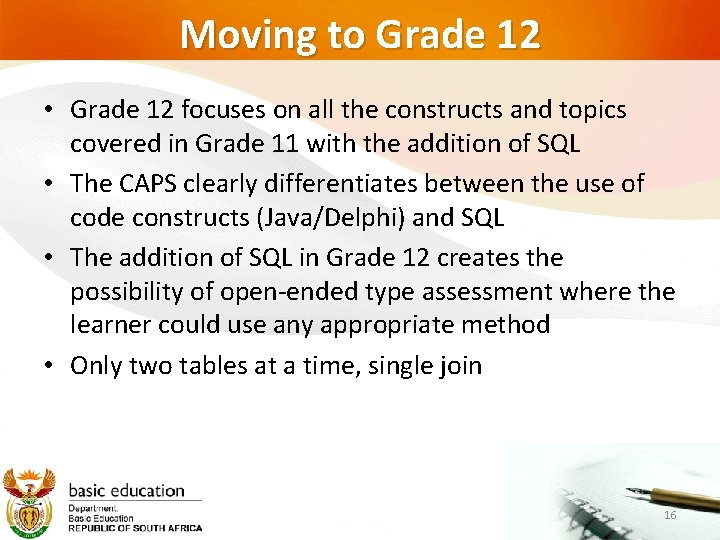 Moving to Grade 12

• Grade 12 focuses on all the constructs and topics covered in Grade 11 with the addition of SQL
• The CAPS clearly differentiates between the use of code constructs (Java/Delphi) and SQL
• The addition of SQL in Grade 12 creates the possibility of open-ended type assessment where the learner could use any appropriate method
• Only two tables at a time, single join

basic education
Department:
Basic Education
REPUBLIC OF SOUTH AFRICA

16